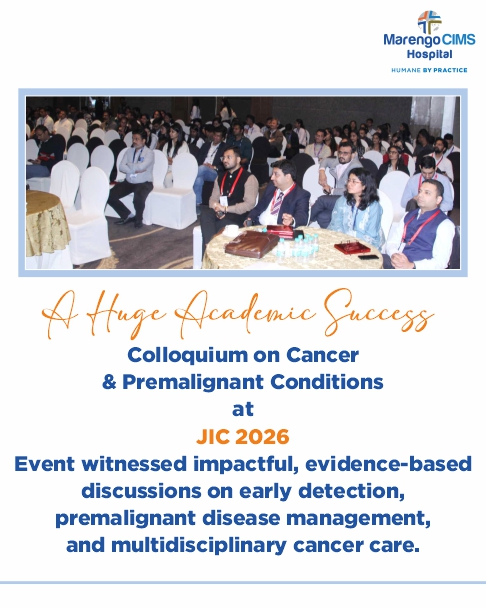 Marengo CIMS Hospital
HUMANE BY PRACTICE

A Huge Academic Success

Colloquium on Cancer & Premalignant Conditions at JIC 2026

Event witnessed impactful, evidence-based discussions on early detection, premalignant disease management, and multidisciplinary cancer care.